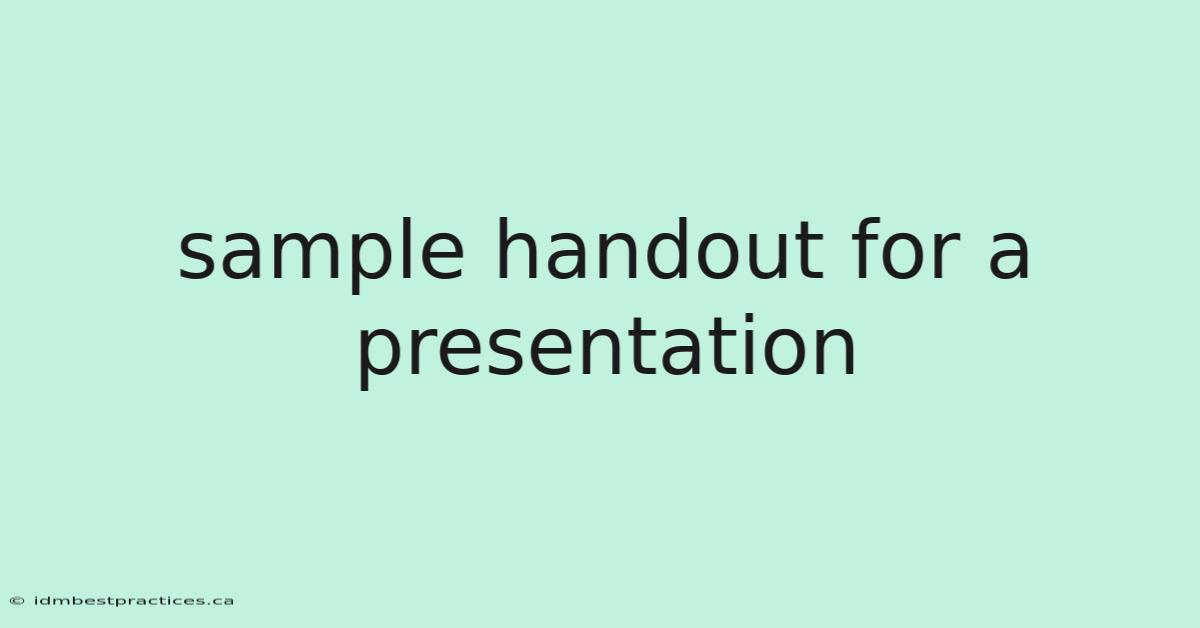 sample handout for a presentation

© idmbestpractices.ca